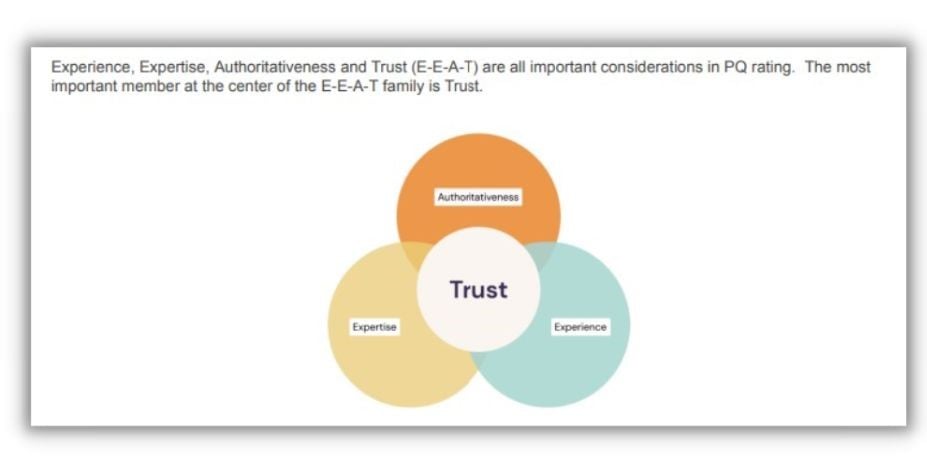 Experience, Expertise, Authoritativeness and Trust (E-E-A-T) are all important considerations in PQ rating. The most important member at the center of the E-E-A-T family is Trust.

Authoritativeness

Trust

Expertise

Experience